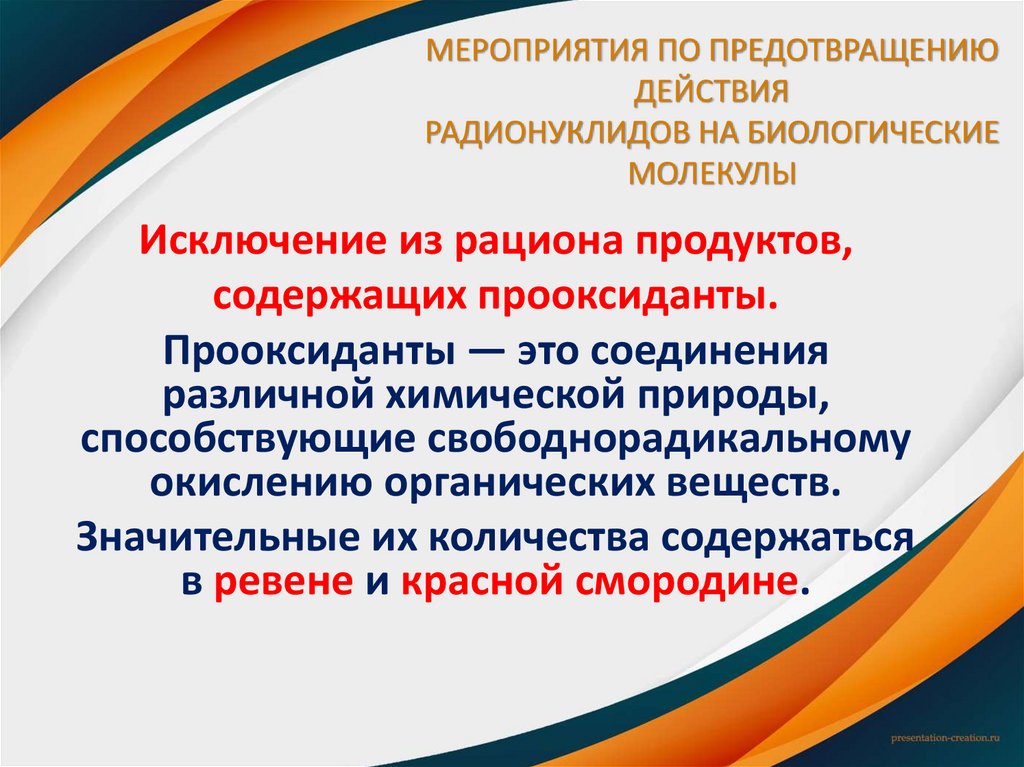 МЕРОПРИЯТИЯ ПО ПРЕДОТВРАЩЕНИЮ ДЕЙСТВИЯ РАДИОНУКЛИДОВ НА БИОЛОГИЧЕСКИЕ МОЛЕКУЛЫ

Исключение из рациона продуктов, содержащих прооксиданты.

Прооксиданты — это соединения различной химической природы, способствующие свободнорадикальному окислению органических веществ.

Значительные их количества содержаться в ревене и красной смородине.

presentation-creation.ru